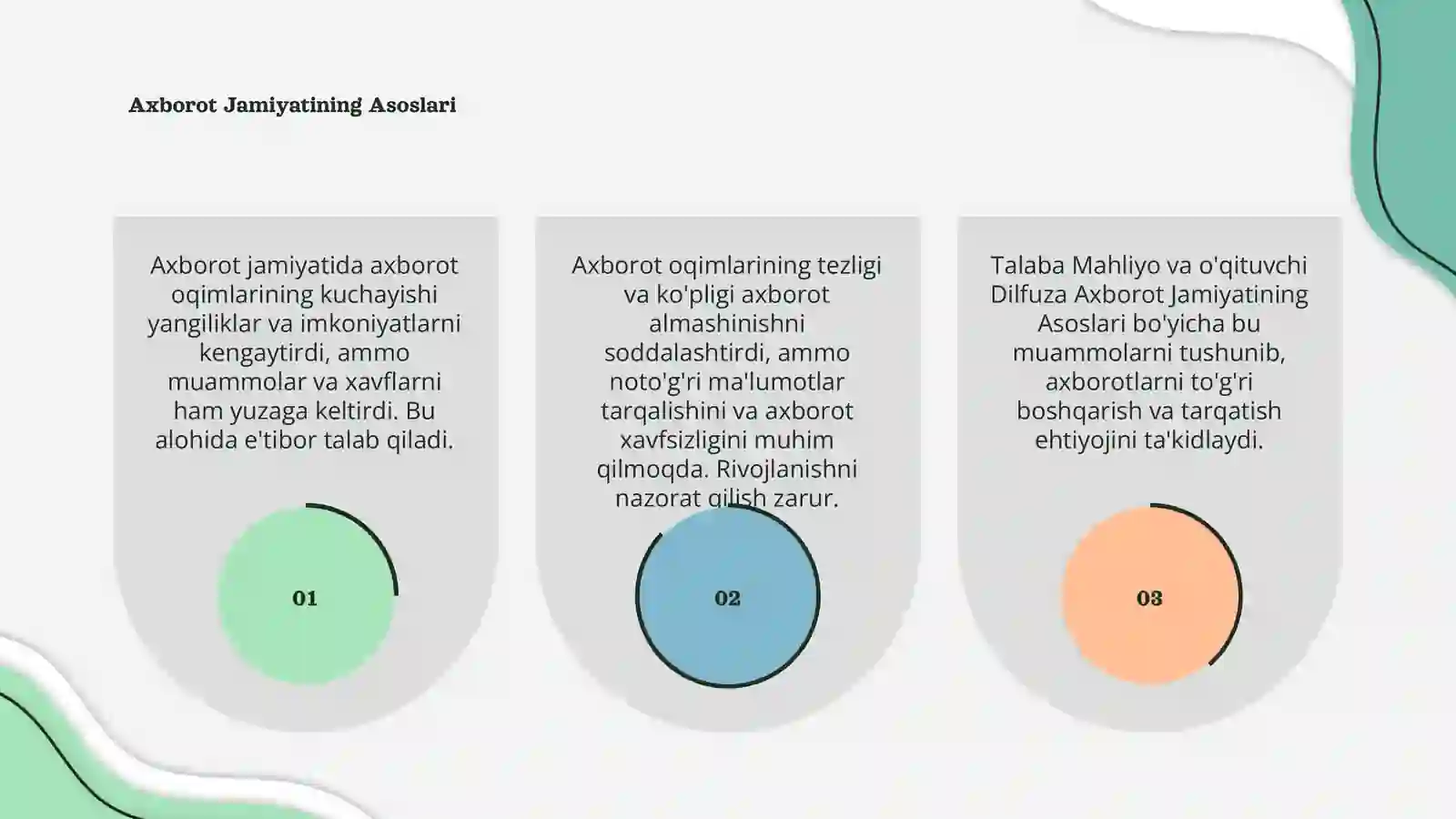 Axborot Jamiyatining Asoslari

Axborot jamiyatida axborot oqimlarining kuchayishi yangiliklar va imkoniyatlarni kengaytirdi, ammo muammolar va xavflarni ham yuzaga keltirdi. Bu alohida e'tibor talab qiladi.

01

Axborot oqimlarining tezligi va ko'pligi axborot almashinishni soddalashtirdi, ammo noto'g'ri ma'lumotlar tarqalishini va axborot xavfsizligini muhim qilmoqda. Rivojlanishni nazorat qilish zarur.

02

Talaba Mahliyo va o'qituvchi Dilfuza Axborot Jamiyatining Asoslari bo'yicha bu muammolarni tushunib, axborotlarni to'g'ri boshqarish va tarqatish ehtiyojini ta'kidlaydi.

03